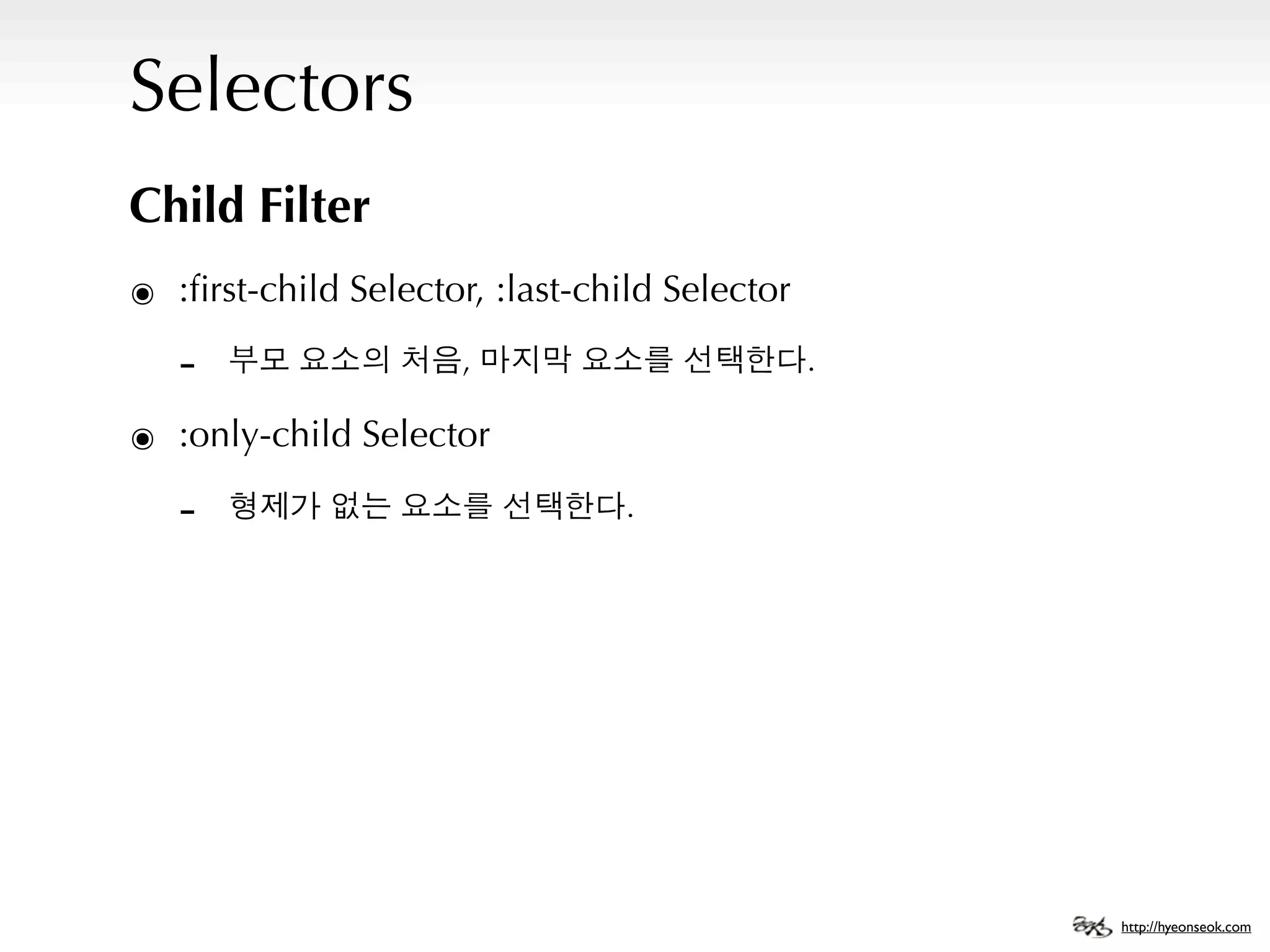 Selectors

Child Filter

◉ :first-child Selector, :last-child Selector

- 부모 요소의 처음, 마지막 요소를 선택한다.

◉ :only-child Selector

- 형제가 없는 요소를 선택한다.

http://hyeonseok.com